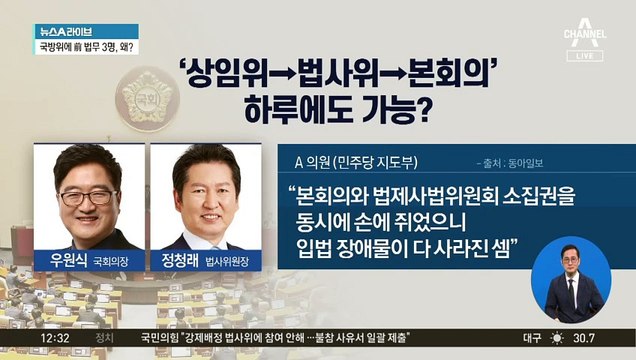 뉴스A 라이브
국방위에 前 법무 3명, 왜?

CHANNEL A LIVE

'상임위→법사위→본회의' 하루에도 가능?

국회

우원식 국회의장
정청래 법사위원장

A 의원 (민주당 지도부)
- 출처 : 동아일보

"본회의와 법제사법위원회 소집권을 동시에 손에 쥐었으니 입법 장애물이 다 사라진 셈"

12:32 정치 국민의힘 "강제배정 법사위에 참여 안해 …불참 사유서 일괄 제출" 대구 30.7